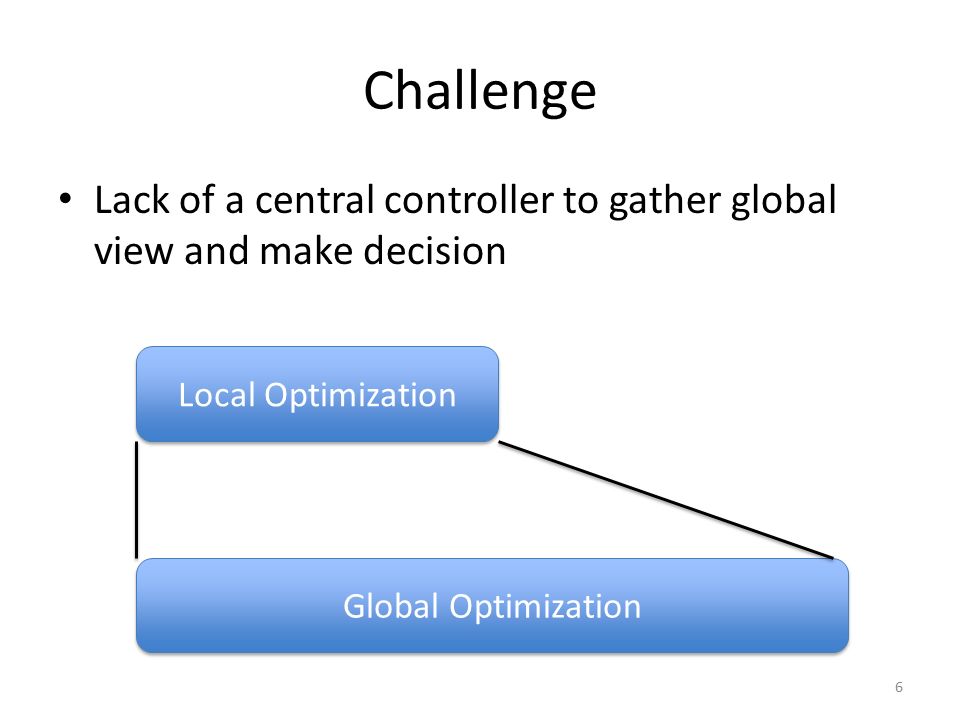 Challenge

• Lack of a central controller to gather global view and make decision

Local Optimization

Global Optimization

6